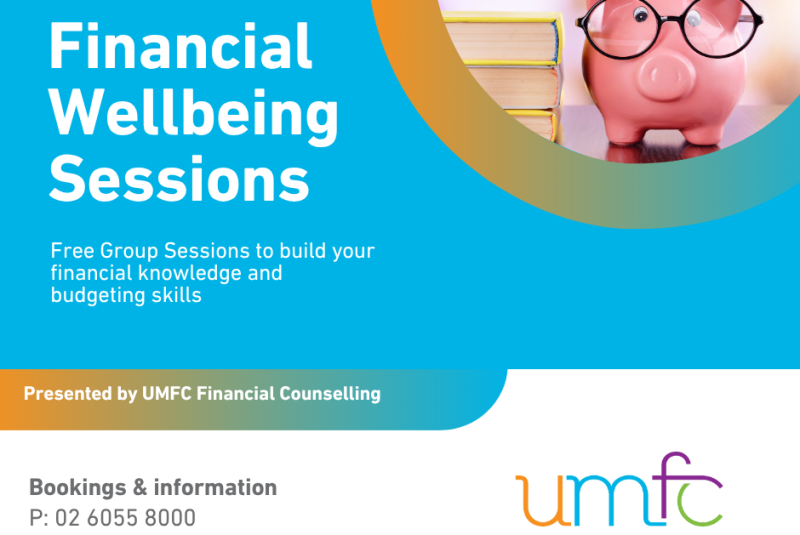 Financial Wellbeing Sessions

Free Group Sessions to build your financial knowledge and budgeting skills

Presented by UMFC Financial Counselling

Bookings & information
P: 02 6055 8000

umfc